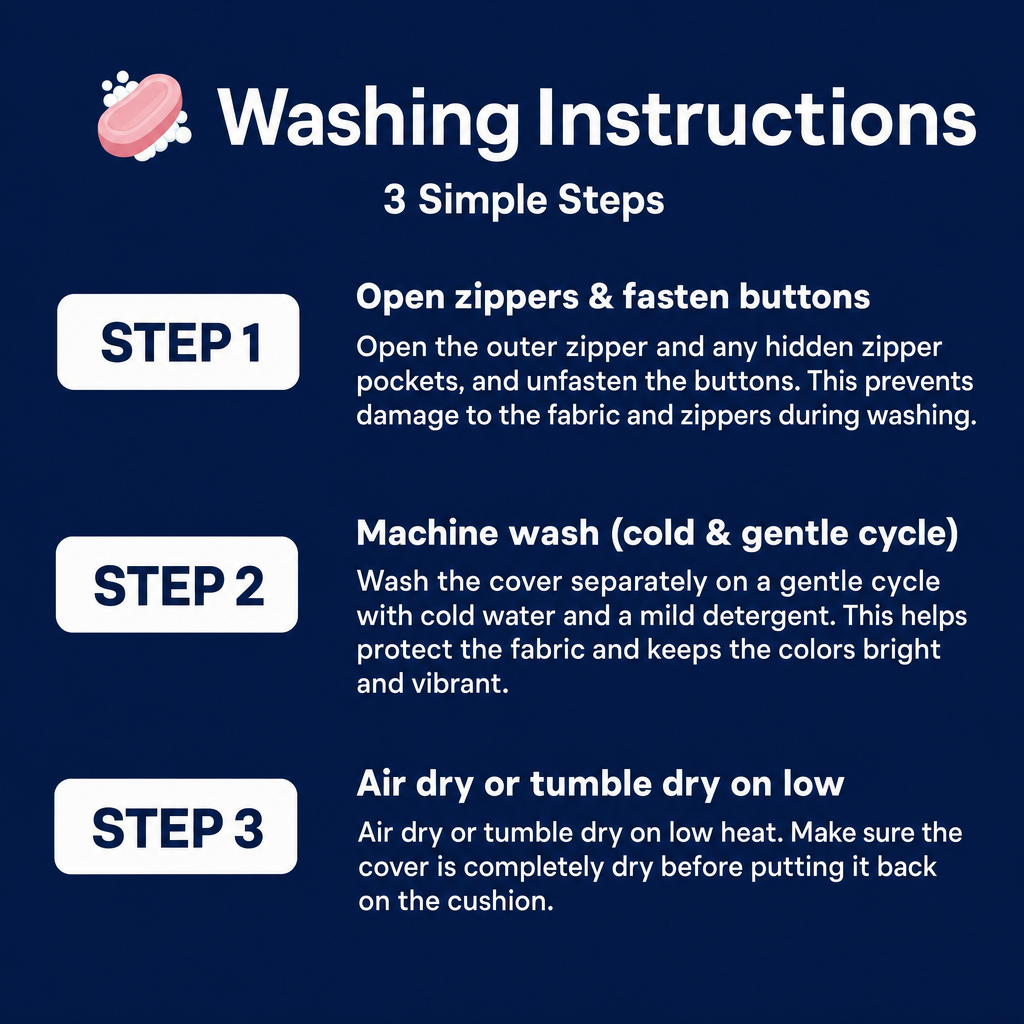 Washing Instructions

3 Simple Steps

STEP 1

Open zippers & fasten buttons

Open the outer zipper and any hidden zipper pockets, and unfasten the buttons. This prevents damage to the fabric and zippers during washing.

STEP 2

Machine wash (cold & gentle cycle)

Wash the cover separately on a gentle cycle with cold water and a mild detergent. This helps protect the fabric and keeps the colors bright and vibrant.

STEP 3

Air dry or tumble dry on low

Air dry or tumble dry on low heat. Make sure the cover is completely dry before putting it back on the cushion.